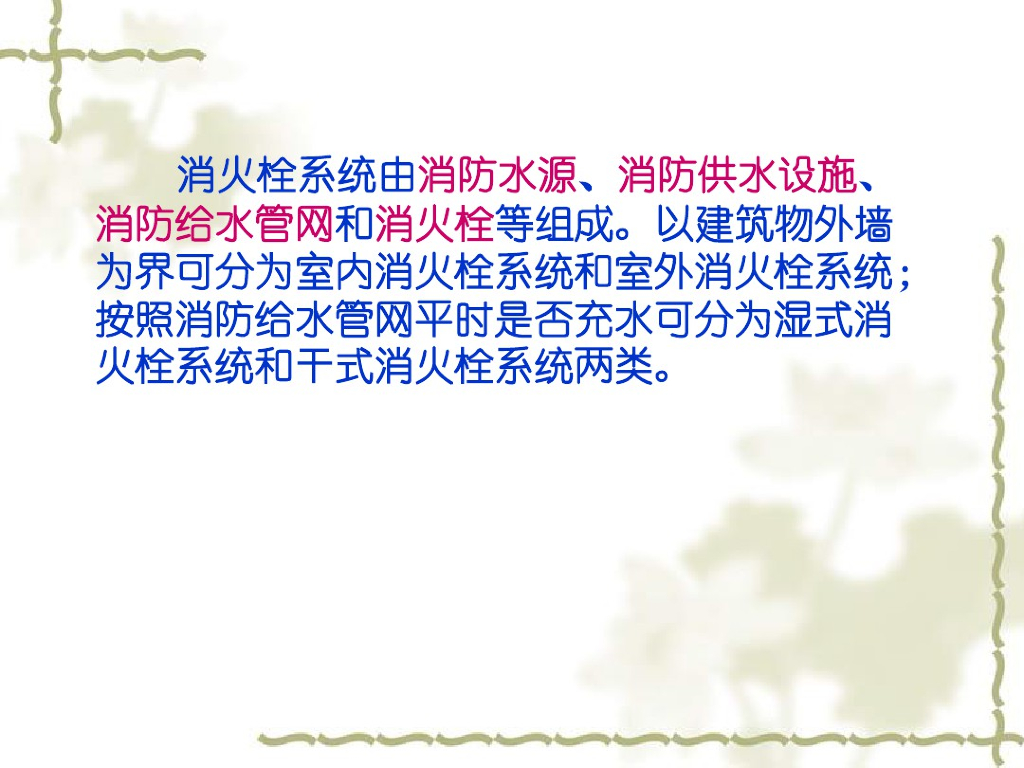 消火栓系统由消防水源、消防供水设施、消防给水管网和消火栓等组成。以建筑物外墙为界可分为室内消火栓系统和室外消火栓系统；按照消防给水管网平时是否充水可分为湿式消火栓系统和干式消火栓系统两类。